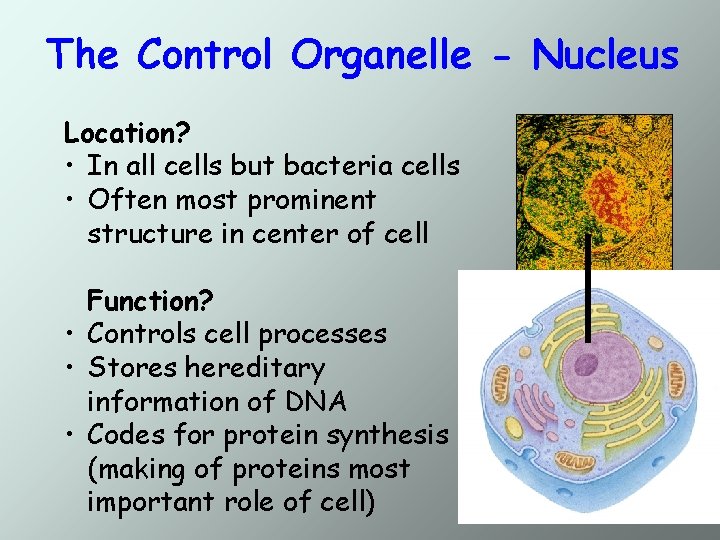 The Control Organelle - Nucleus

Location?
• In all cells but bacteria cells
• Often most prominent structure in center of cell

Function?
• Controls cell processes
• Stores hereditary information of DNA
• Codes for protein synthesis (making of proteins most important role of cell)